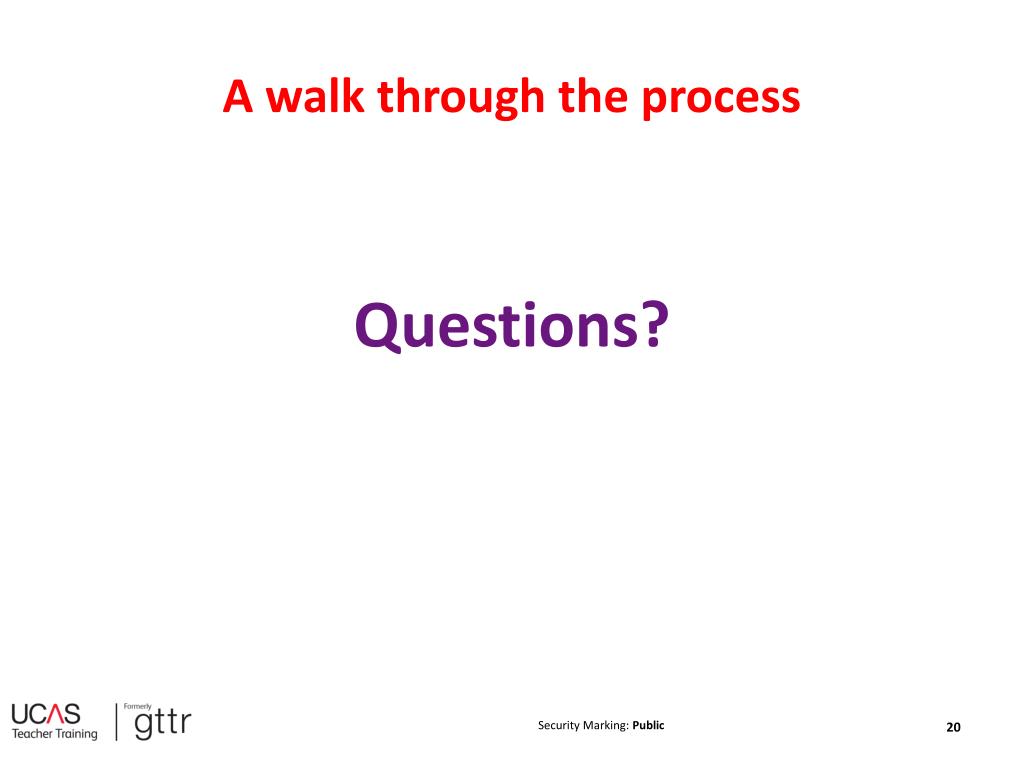 A walk through the process

Questions?

UCAS Teacher Training

Formerly gttr

Security Marking: Public

20